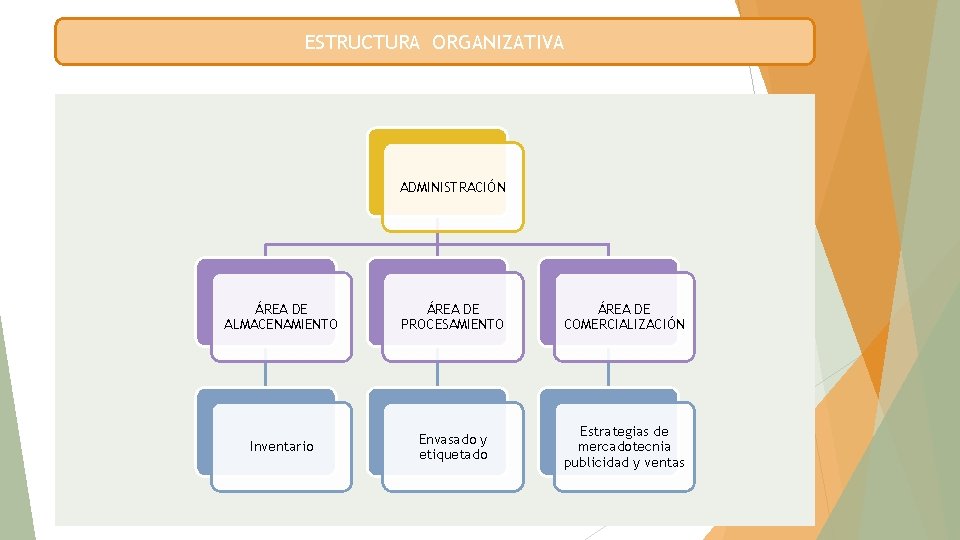 ESTRUCTURA ORGANIZATIVA

ADMINISTRACIÓN

ÁREA DE ALMACENAMIENTO

ÁREA DE PROCESAMIENTO

ÁREA DE COMERCIALIZACIÓN

Inventario

Envasado y etiquetado

Estrategias de mercadotecnia publicidad y ventas